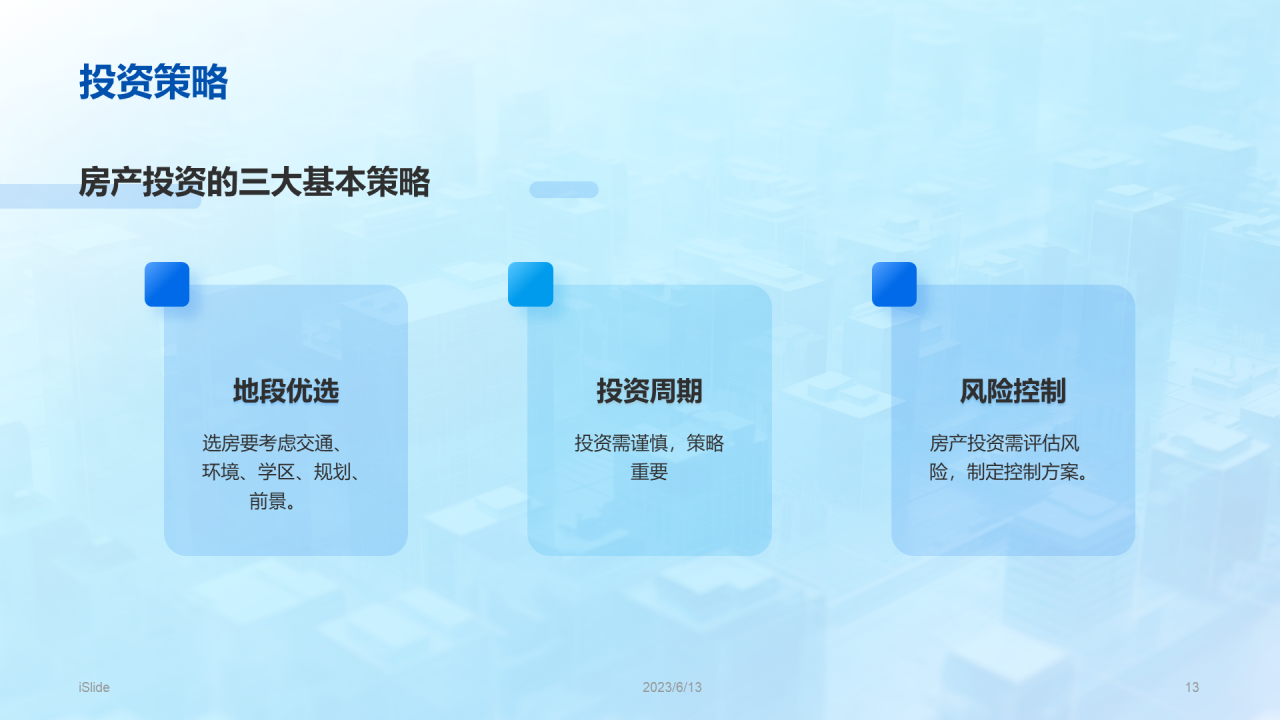 投资策略

房产投资的三大基本策略

地段优选

选房要考虑交通、环境、学区、规划、前景。

投资周期

投资需谨慎，策略重要

风险控制

房产投资需评估风险，制定控制方案。

iSlide

2023/6/13

13